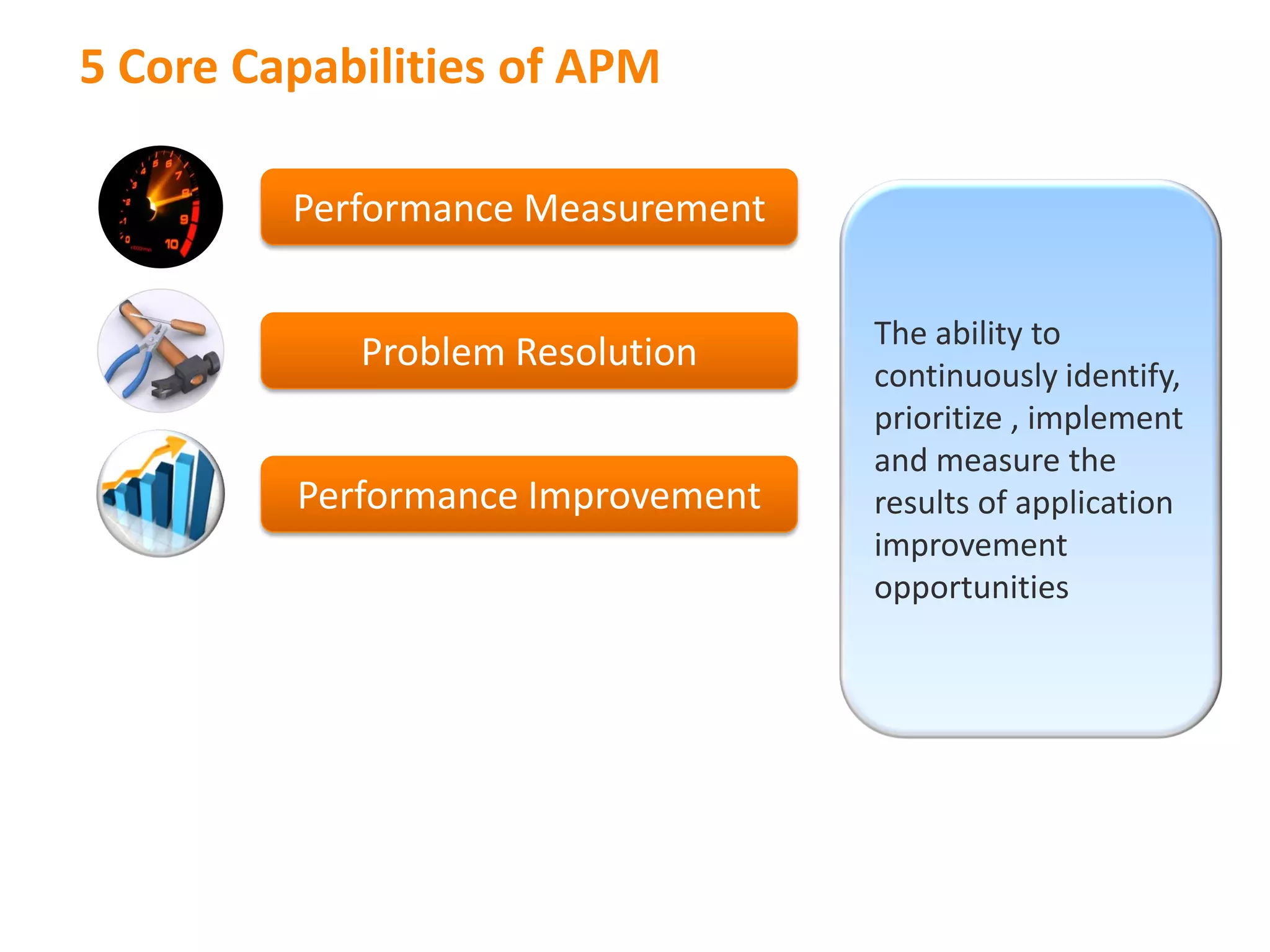 5 Core Capabilities of APM

Performance Measurement

Problem Resolution

Performance Improvement

The ability to continuously identify, prioritize , implement and measure the results of application improvement opportunities